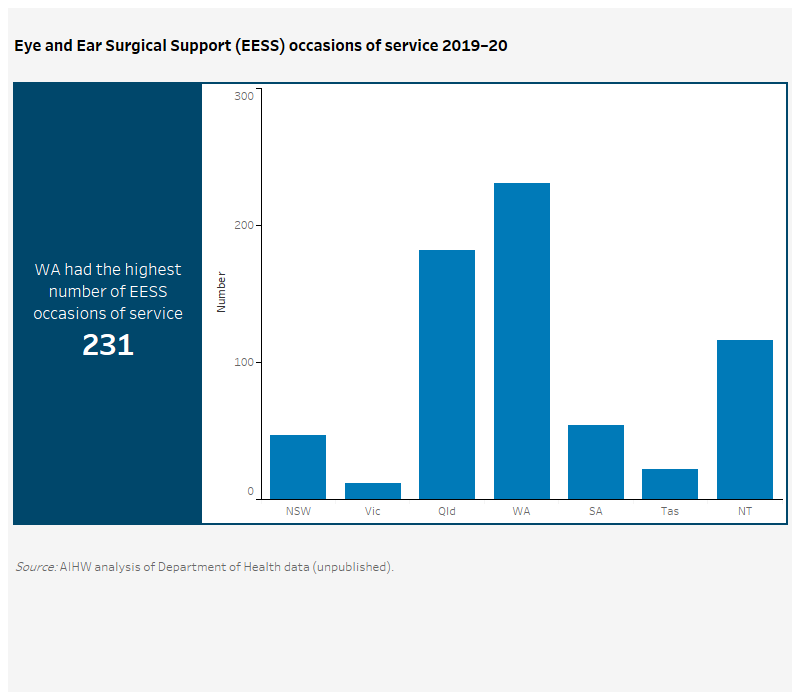 Eye and Ear Surgical Support (EESS) occasions of service 2019–20

WA had the highest number of EESS occasions of service

231

300
200
100
0

Number

NSW
Vic
Qld
WA
SA
Tas
NT

Source: AIHW analysis of Department of Health data (unpublished).